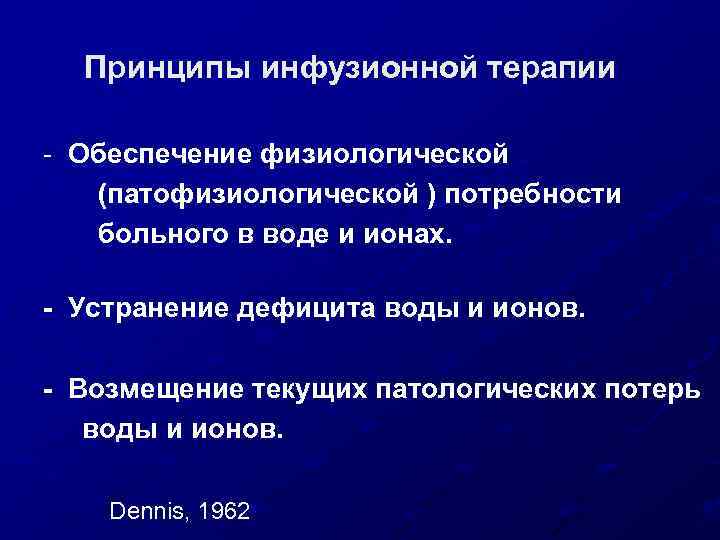 Принципы инфузионной терапии

- Обеспечение физиологической (патофизиологической ) потребности больного в воде и ионах.

- Устранение дефицита воды и ионов.

- Возмещение текущих патологических потерь воды и ионов.

Dennis, 1962